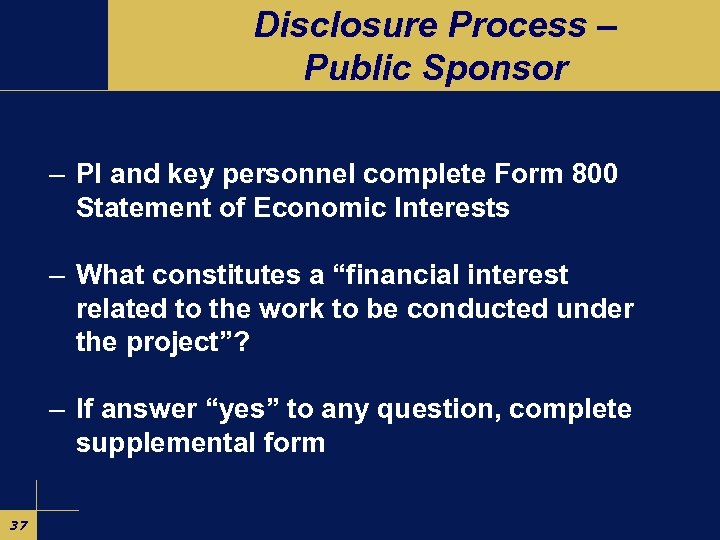 Disclosure Process – Public Sponsor

– PI and key personnel complete Form 800 Statement of Economic Interests

– What constitutes a “financial interest related to the work to be conducted under the project”?

– If answer “yes” to any question, complete supplemental form

37